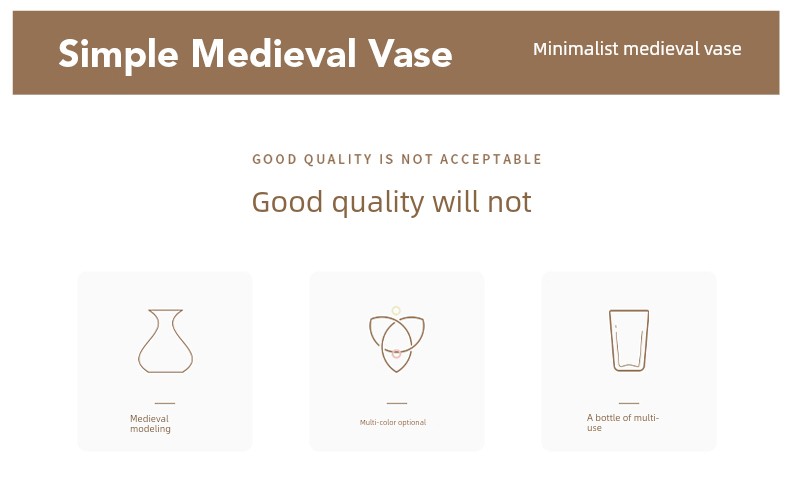 Simple Medieval Vase

Minimalist medieval vase

GOOD QUALITY IS NOT ACCEPTABLE

Good quality will not

Medieval modeling

Multi-color optional

A bottle of multi-use